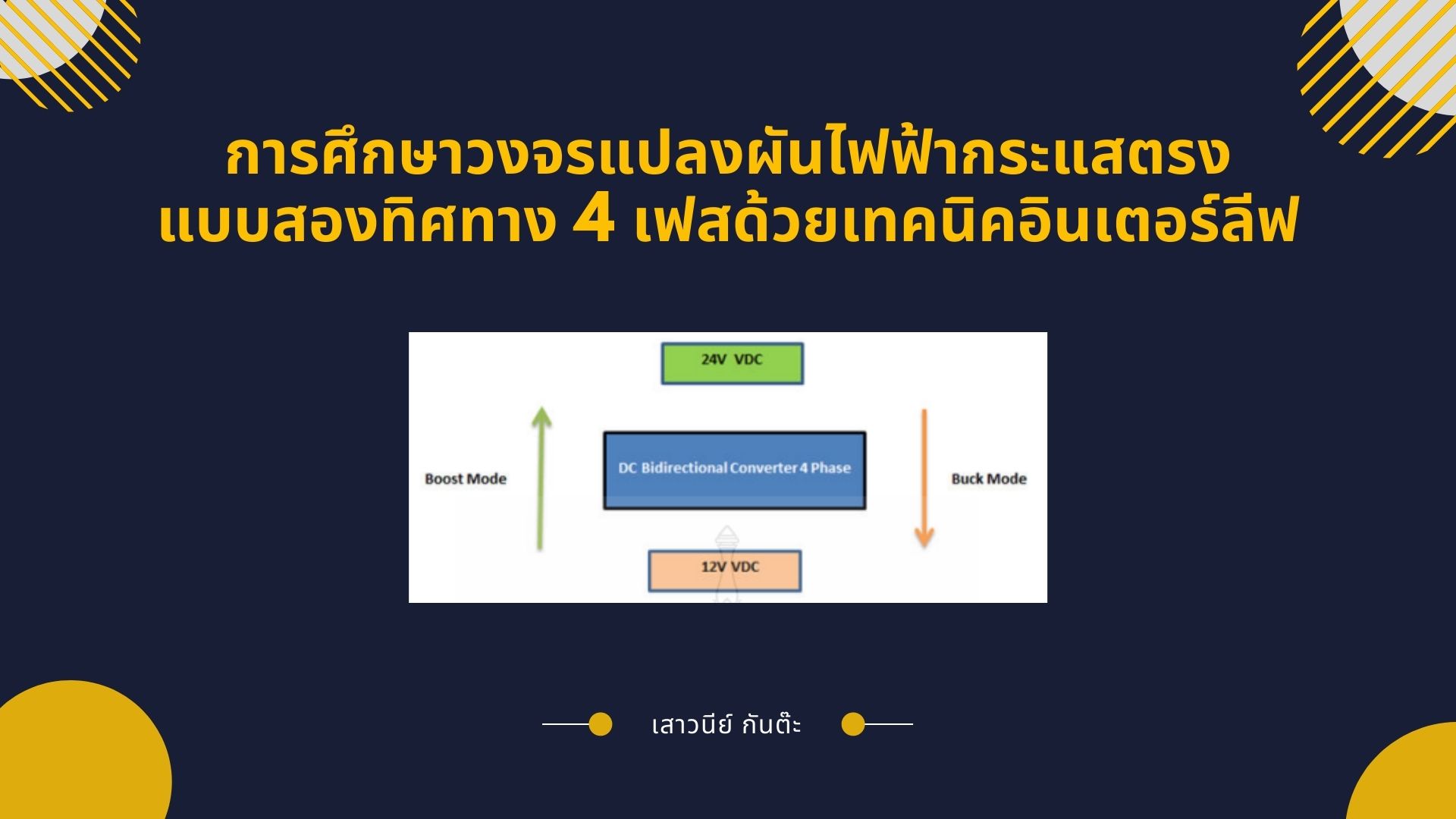 การศึกษาวงจรแปลงผันไฟฟ้ากระแสตรง
แบบสองทิศทาง 4 เฟสด้วยเทคนิคอินเตอร์ลีฟ

24V VDC

Boost Mode

DC Bidirectional Converter 4 Phase

Buck Mode

12V VDC

เสาวนีย์ กันต๊ะ